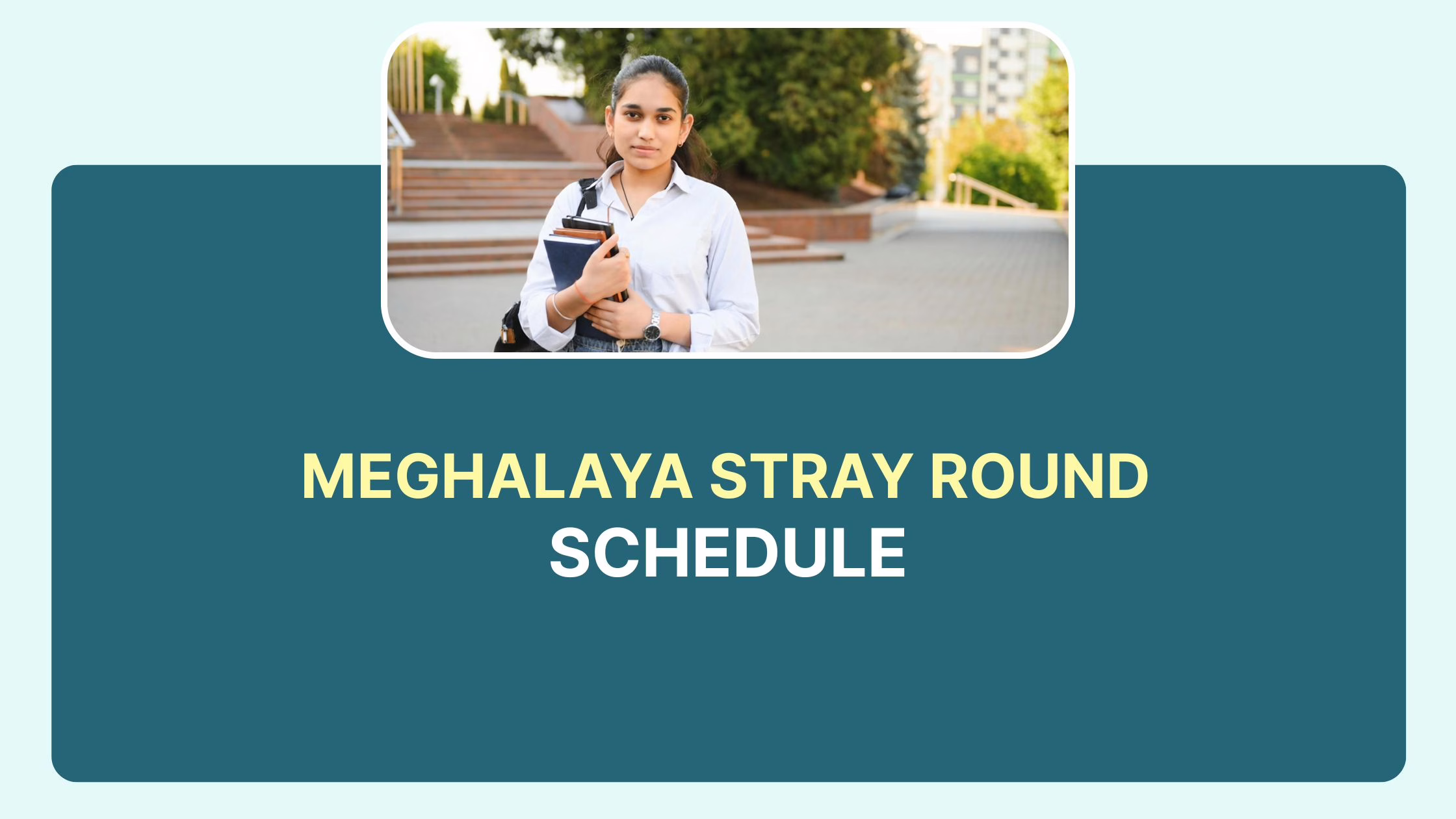 MEGHALAYA STRAY ROUND
SCHEDULE